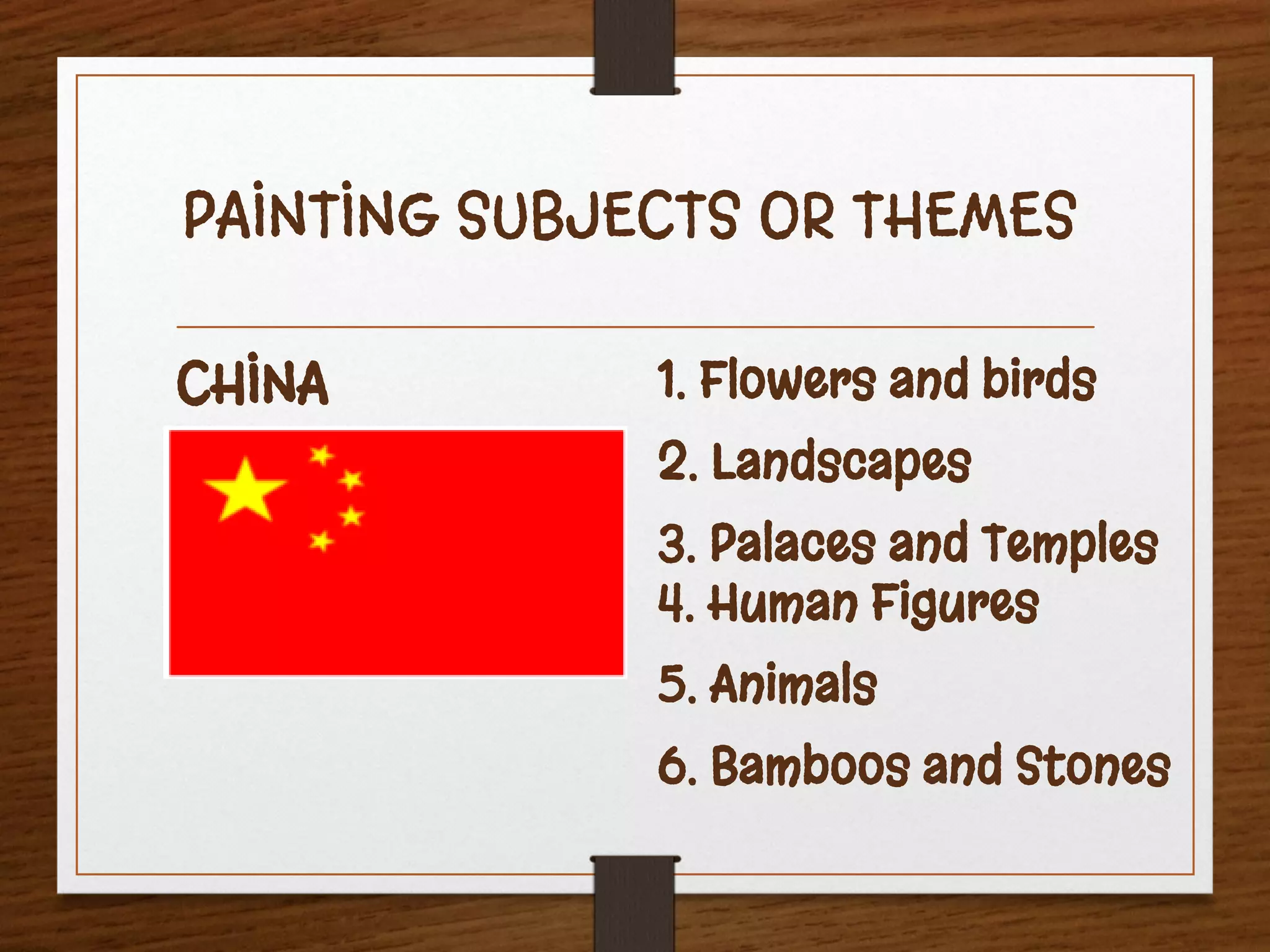 PAINTING SUBJECTS OR THEMES

CHINA

1. Flowers and birds
2. Landscapes
3. Palaces and Temples
4. Human Figures
5. Animals
6. Bamboos and Stones